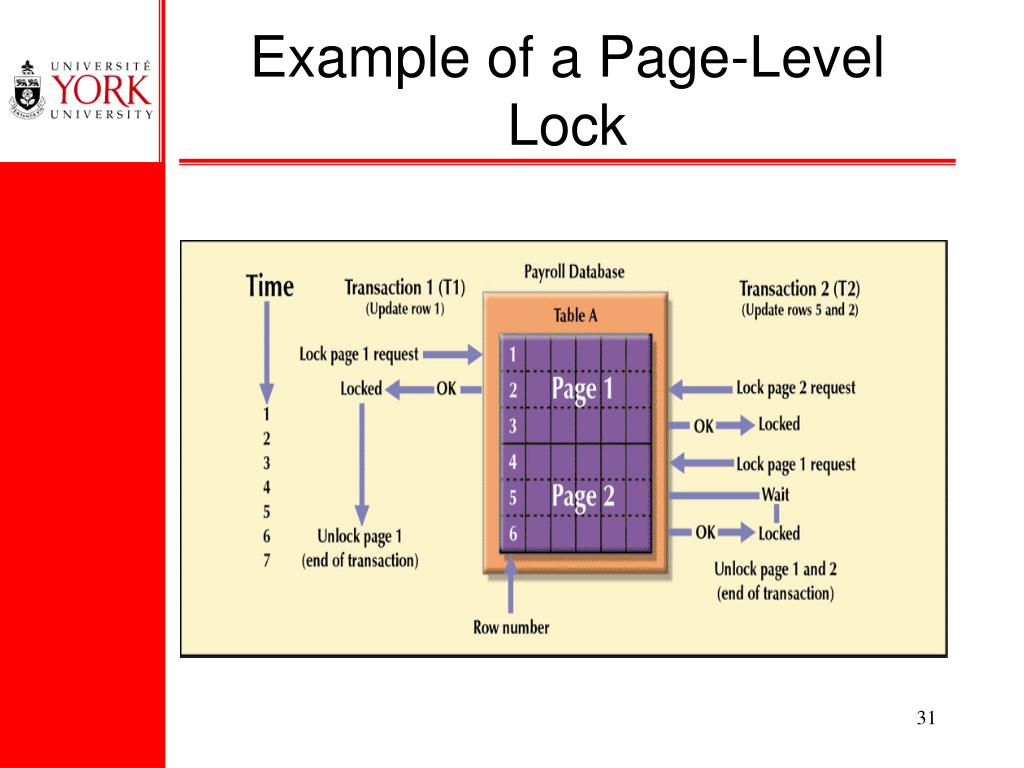 UNIVERSITÉ YORK UNIVERSITY

Example of a Page-Level Lock

Time

1
2
3
4
5
6
7

Transaction 1 (T1)
(Update row 1)

Lock page 1 request

Locked OK

Unlock page 1
(end of transaction)

Payroll Database

Table A

1
2
3
4
5
6

Page 1

Page 2

Row number

Transaction 2 (T2)
(Update rows 5 and 2)

Lock page 2 request

OK Locked

Lock page 1 request

Wait

OK Locked

Unlock page 1 and 2
(end of transaction)

31